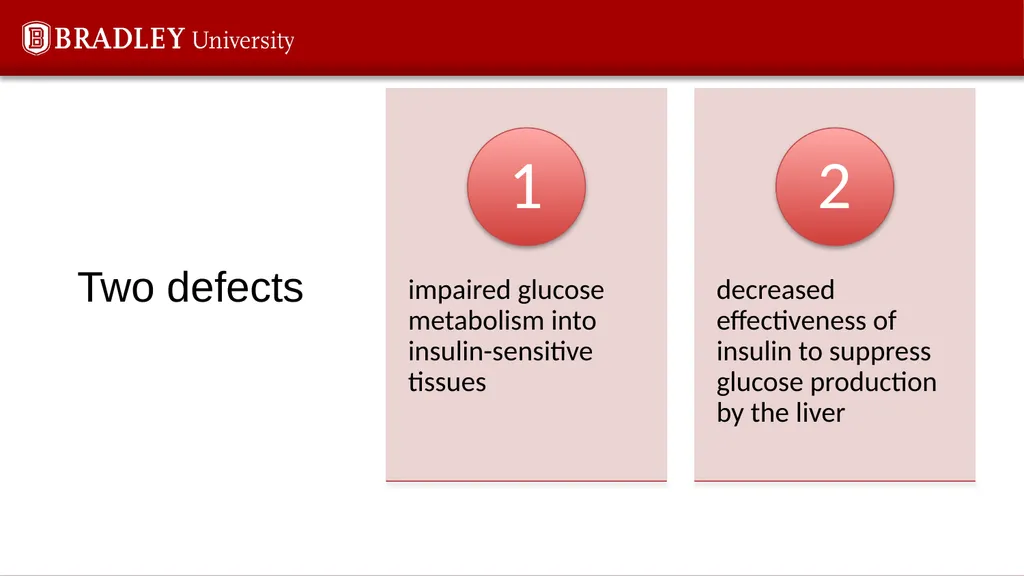 BRADLEY University

Two defects

1

impaired glucose metabolism into insulin-sensitive tissues

2

decreased effectiveness of insulin to suppress glucose production by the liver